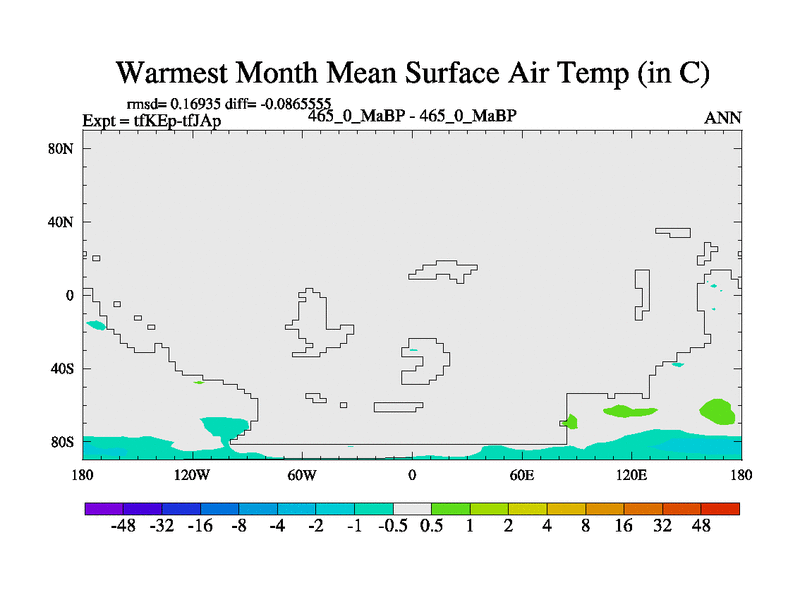 Warmest Month Mean Surface Air Temp (in C)

rmsd= 0.16935 diff= -0.0865555
Expt = tfKEp-tfJAp
465_0_MaBP - 465_0_MaBP
ANN

80N
40N
0
40S
80S

180 120W 60W 0 60E 120E 180

-48 -32 -16 -8 -4 -2 -1 -0.5 0.5 1 2 4 8 16 32 48